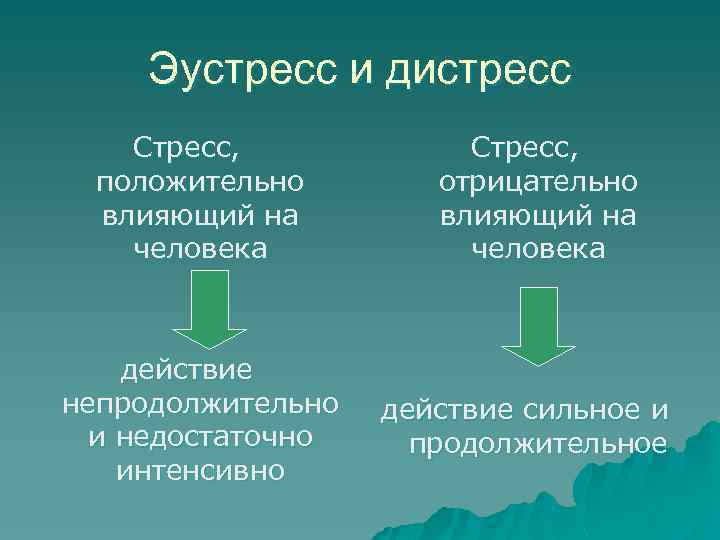 Эустресс и дистресс

Стресс, положительно влияющий на человека

действие непродолжительно и недостаточно интенсивно

Стресс, отрицательно влияющий на человека

действие сильное и продолжительное